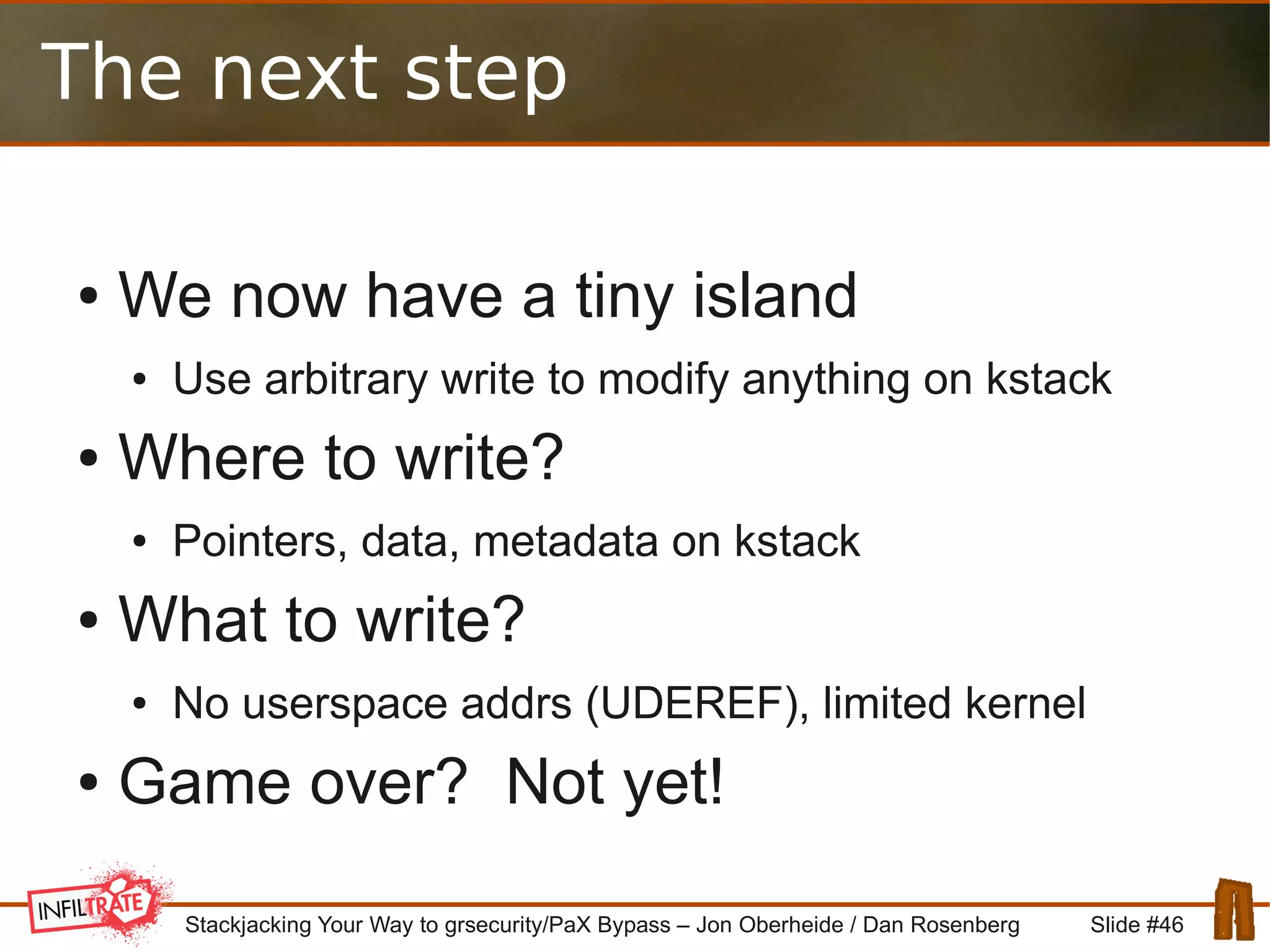 The next step

• We now have a tiny island
  • Use arbitrary write to modify anything on kstack
• Where to write?
  • Pointers, data, metadata on kstack
• What to write?
  • No userspace addrs (UDEREF), limited kernel
• Game over?  Not yet!

INFILTRATE

Stackjacking Your Way to grsecurity/PaX Bypass – Jon Oberheide / Dan Rosenberg

Slide #46